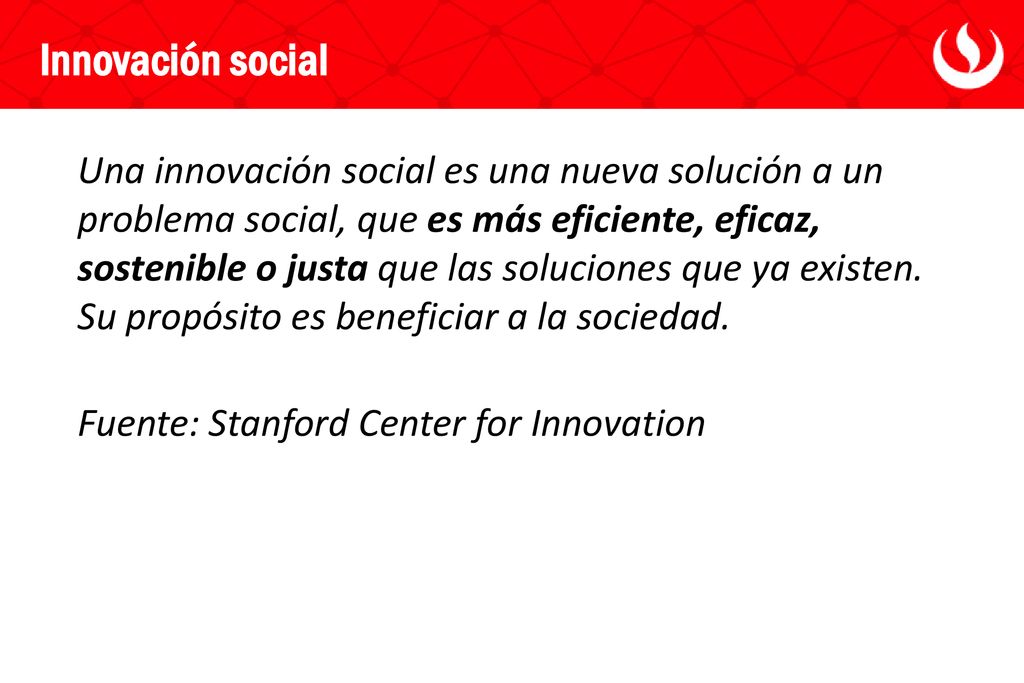 Innovación social

Una innovación social es una nueva solución a un problema social, que es más eficiente, eficaz, sostenible o justa que las soluciones que ya existen. Su propósito es beneficiar a la sociedad.

Fuente: Stanford Center for Innovation